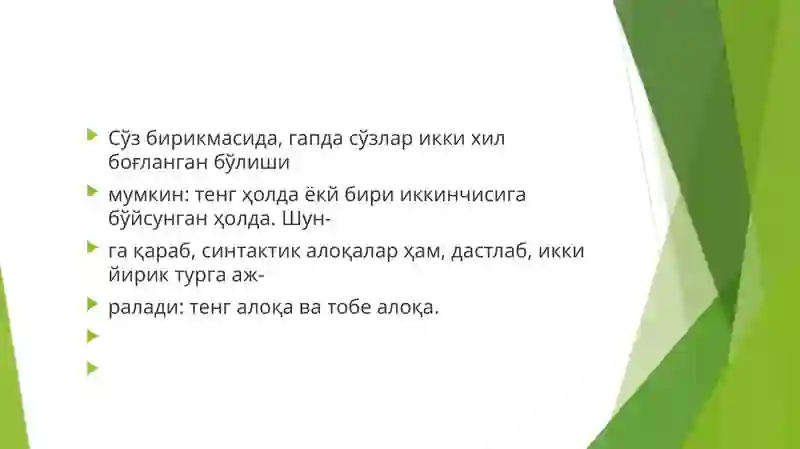 Сўз бирикмасида, гапда сўзлар икки хил боғланган бўлиши

мумкин: тенг ҳолда ёкй бири иккинчисига бўйсунган ҳолда. Шун-

га қараб, синтактик алоқалар ҳам, дастлаб, икки йирик турга аж-

ралади: тенг алоқа ва тобе алоқа.